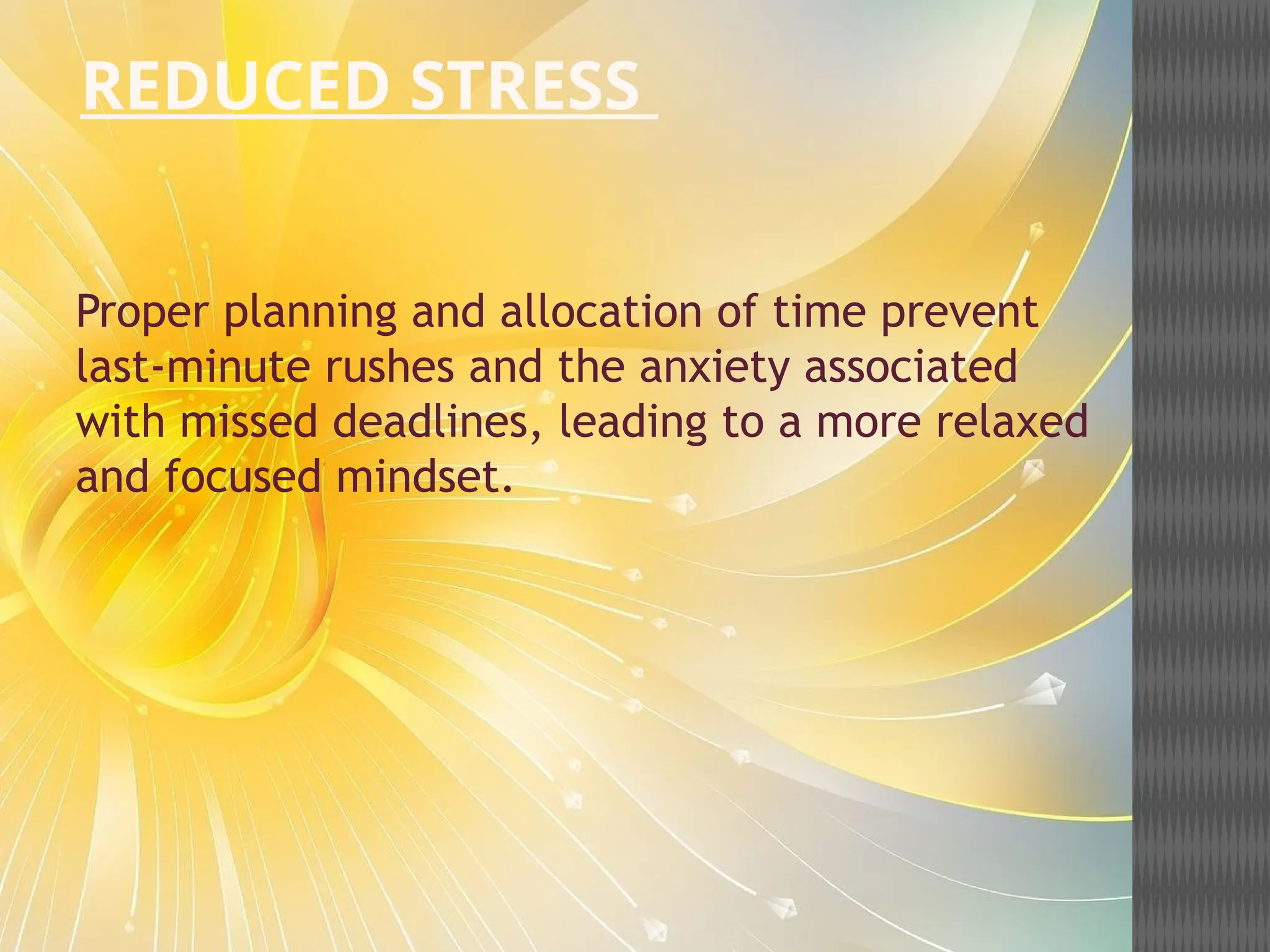 REDUCED STRESS

Proper planning and allocation of time prevent last-minute rushes and the anxiety associated with missed deadlines, leading to a more relaxed and focused mindset.